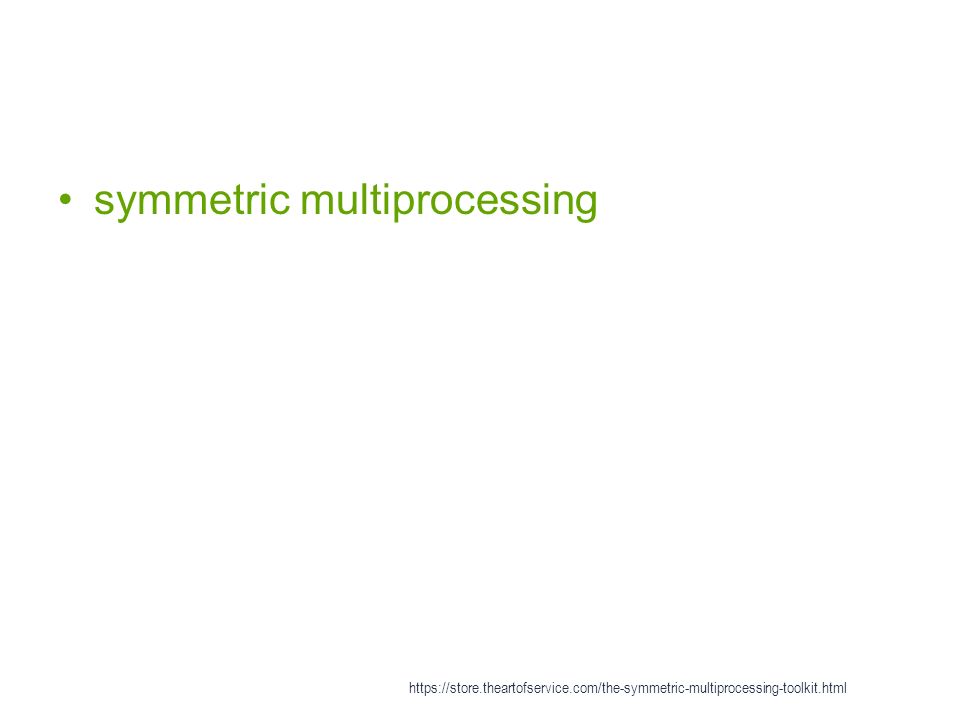 • symmetric multiprocessing

https://store.theartofservice.com/the-symmetric-multiprocessing-toolkit.html